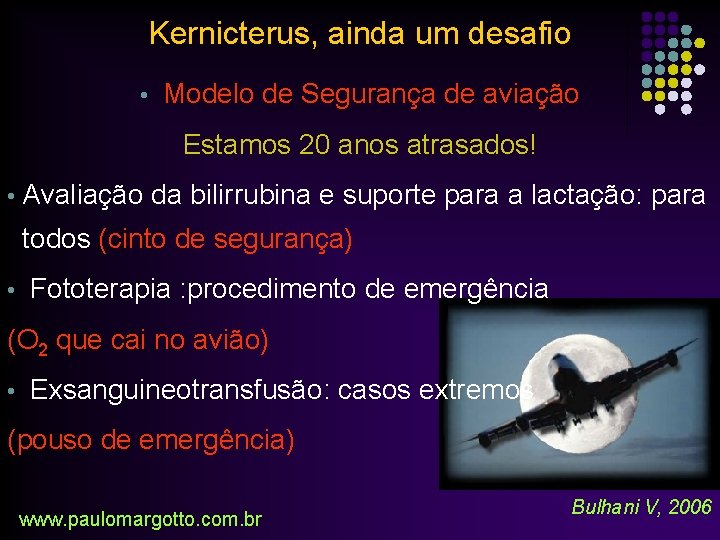 Kernicterus, ainda um desafio

• Modelo de Segurança de aviação

Estamos 20 anos atrasados!

• Avaliação da bilirrubina e suporte para a lactação: para todos (cinto de segurança)

• Fototerapia :procedimento de emergência

($O_2$ que cai no avião)

• Exsanguineotransfusão: casos extremos

(pouso de emergência)

Bulhani V, 2006

www.paulomargotto.com.br